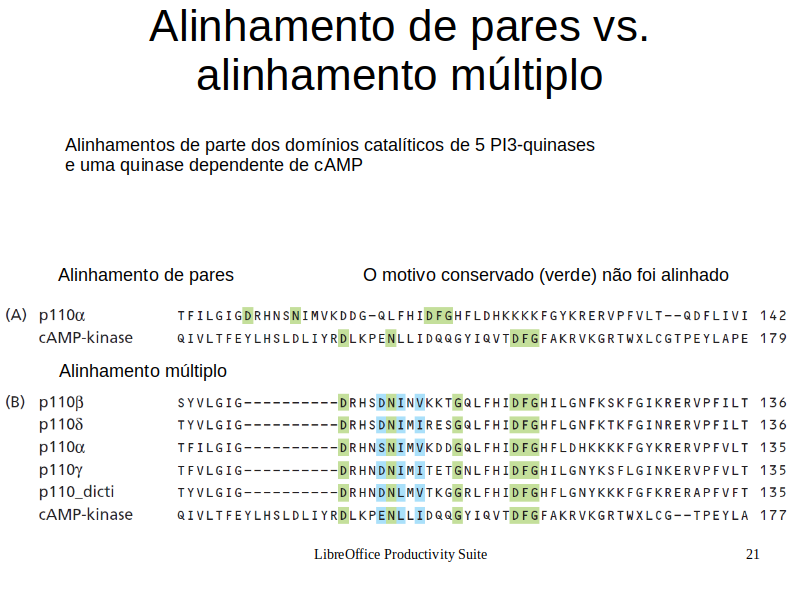 Alinhamento de pares vs. alinhamento múltiplo

Alinhamentos de parte dos domínios catalíticos de 5 PI3-quinases e uma quinase dependente de cAMP

Alinhamento de pares

O motivo conservado (verde) não foi alinhado

(A) p110α TFILGIGDRHNSNIMVKDDG-QLFHIDFGHFLDHKKKKFGYKRERVPFVLT--QDFLIVI 142
cAMP-kinase QIVLTFEYLHSLDLIYRDLKPENLLIDQQGYIQVTDFGFAKRVKGRTWXLCGTPEYLAPE 179

Alinhamento múltiplo

(B) p110β SYVLGIG----------DRHSDNINVKKTGQLFHIDFGHILGNFKSKFGIKRERVPFILT 136
p110δ TYVLGIG----------DRHSDNIMIRESGQLFHIDFGHFLGNFKTKFGINRERVPFILT 136
p110α TFILGIG----------DRHNSNIMVKDDGQLFHIDFGHFLDHKKKKFGYKRERVPFVLT 135
p110γ TFVLGIG----------DRHNDNIMITETGNLFHIDFGHILGNYKSFLGINKERVPFVLT 135
p110_dicti TYVLGIG----------DRHNDNLMVTKGGRLFHIDFGHFLGNYKKKFGFKRERAPFVFT 135
cAMP-kinase QIVLTFEYLHSLDLIYRDLKPENLLIDQQGYIQVTDFGFAKRVKGRTWXLCG--TPEYLA 177

LibreOffice Productivity Suite 21